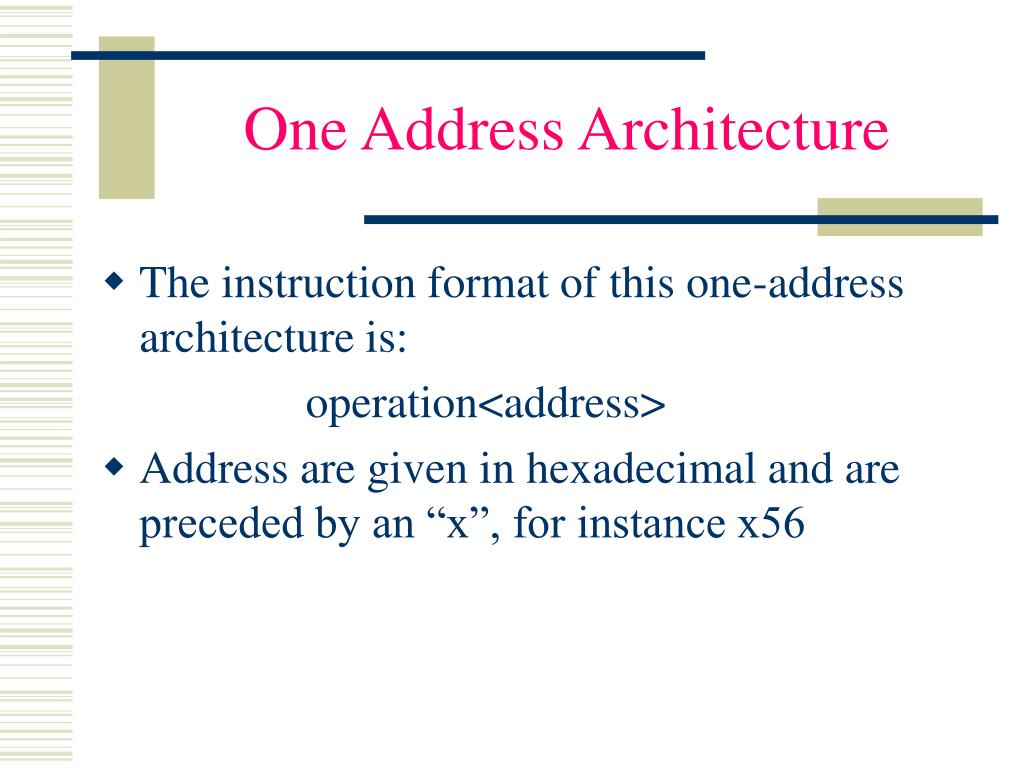 One Address Architecture

◆ The instruction format of this one-address architecture is:

operation<address>

◆ Address are given in hexadecimal and are preceded by an “x”, for instance x56